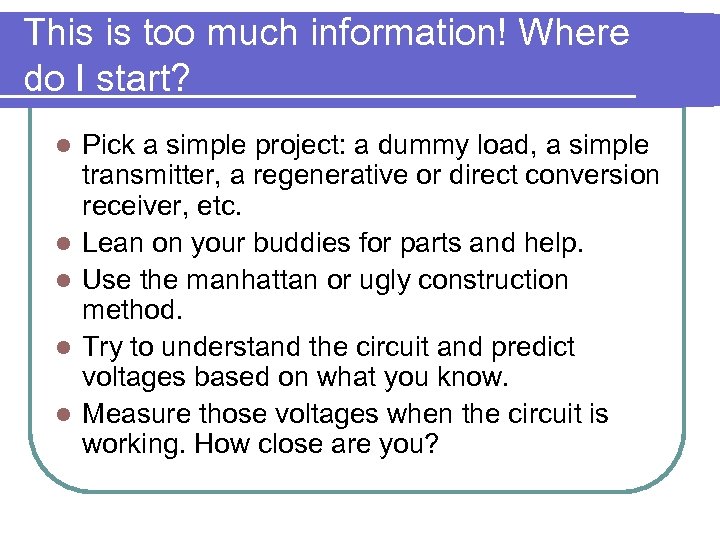 This is too much information! Where do I start?

- Pick a simple project: a dummy load, a simple transmitter, a regenerative or direct conversion receiver, etc.
- Lean on your buddies for parts and help.
- Use the manhattan or ugly construction method.
- Try to understand the circuit and predict voltages based on what you know.
- Measure those voltages when the circuit is working. How close are you?